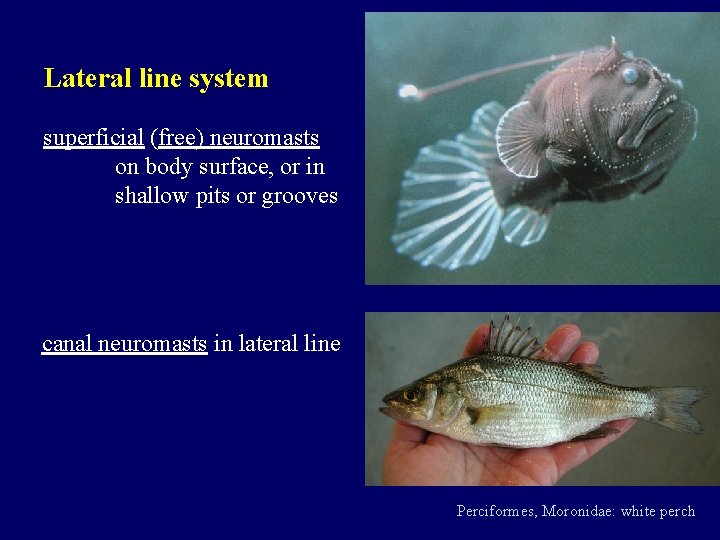 Lateral line system

superficial (free) neuromasts on body surface, or in shallow pits or grooves

canal neuromasts in lateral line

Perciformes, Moronidae: white perch